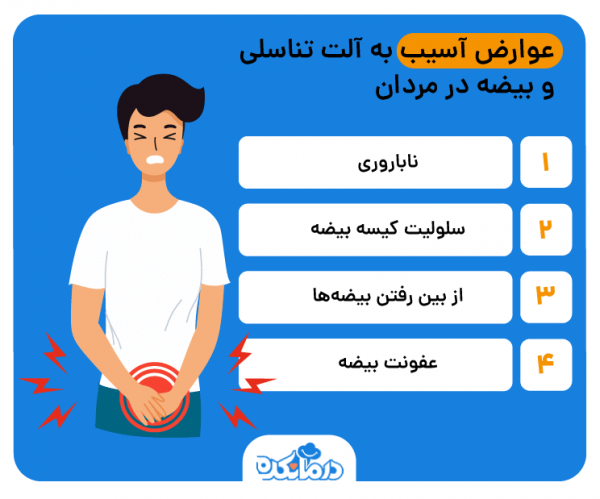 عوارض آسیب به آلت تناسلی و بیضه در مردان

۱ ناباروری

۲ سلولیت کیسه بیضه

۳ از بین رفتن بیضه‌ها

۴ عفونت بیضه

درمانکده